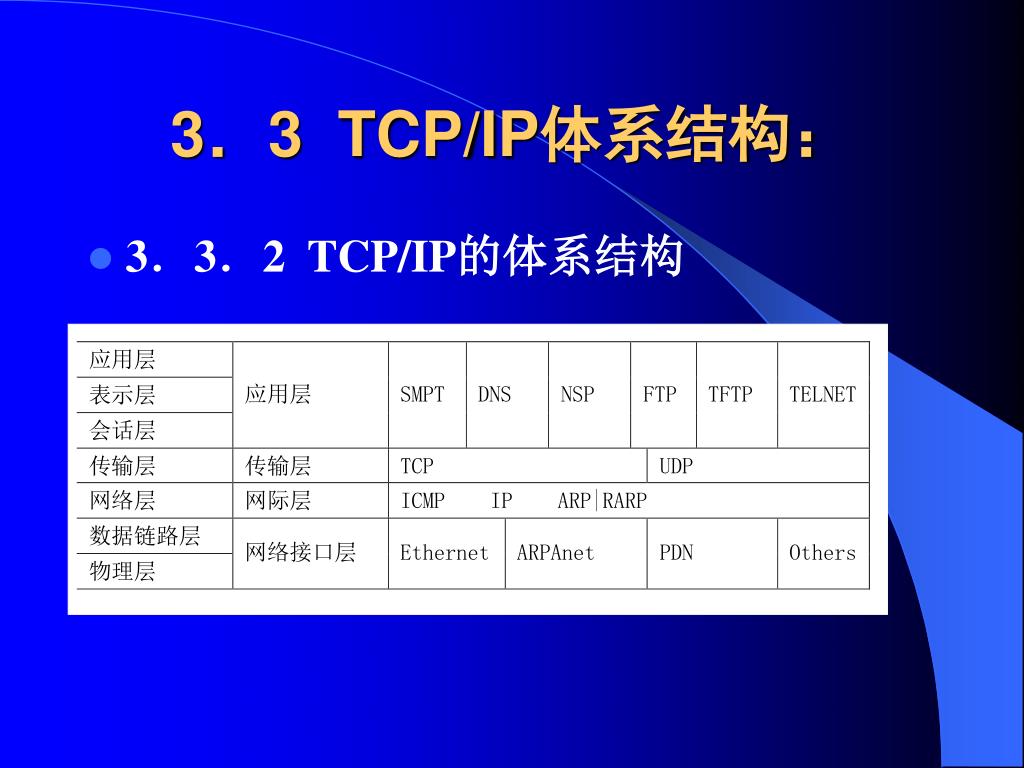 3．3 TCP/IP体系结构：

3．3．2 TCP/IP的体系结构

| 应用层 | 应用层 | SMPT | DNS | NSP | FTP | TFTP | TELNET |
|---|---|---|---|---|---|---|---|
| 表示层 | | | | | | | |
| 会话层 | | | | | | | |
| 传输层 | 传输层 | TCP | | | UDP | | |
| 网络层 | 网际层 | ICMP IP ARP\|RARP | | | | | |
| 数据链路层 | 网络接口层 | Ethernet | ARPAnet | | PDN | | Others |
| 物理层 | | | | | | | |